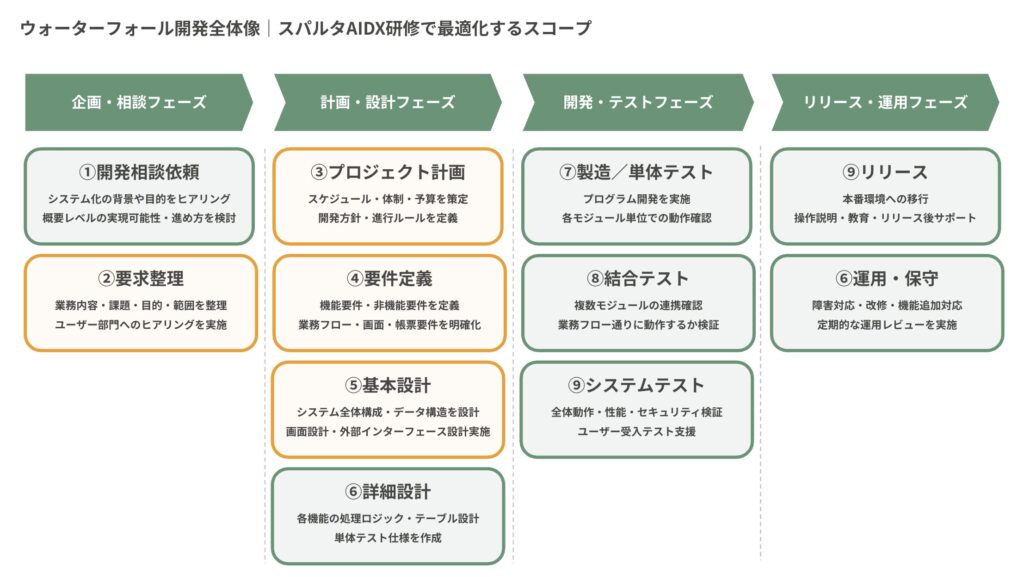 ウォーターフォール開発全体像｜スパルタAIDX研修で最適化するスコープ

企画・相談フェーズ

①開発相談依頼
システム化の背景や目的をヒアリング
概要レベルの実現可能性・進め方を検討

②要求整理
業務内容・課題・目的・範囲を整理
ユーザー部門へのヒアリングを実施

計画・設計フェーズ

③プロジェクト計画
スケジュール・体制・予算を策定
開発方針・進行ルールを定義

④要件定義
機能要件・非機能要件を定義
業務フロー・画面・帳票要件を明確化

⑤基本設計
システム全体構成・データ構造を設計
画面設計・外部インターフェース設計実施

⑥詳細設計
各機能の処理ロジック・テーブル設計
単体テスト仕様を作成

開発・テストフェーズ

⑦製造／単体テスト
プログラム開発を実施
各モジュール単位での動作確認

⑧結合テスト
複数モジュールの連携確認
業務フロー通りに動作するか検証

⑨システムテスト
全体動作・性能・セキュリティ検証
ユーザー受入テスト支援

リリース・運用フェーズ

⑨リリース
本番環境への移行
操作説明・教育・リリース後サポート

⑥運用・保守
障害対応・改修・機能追加対応
定期的な運用レビューを実施